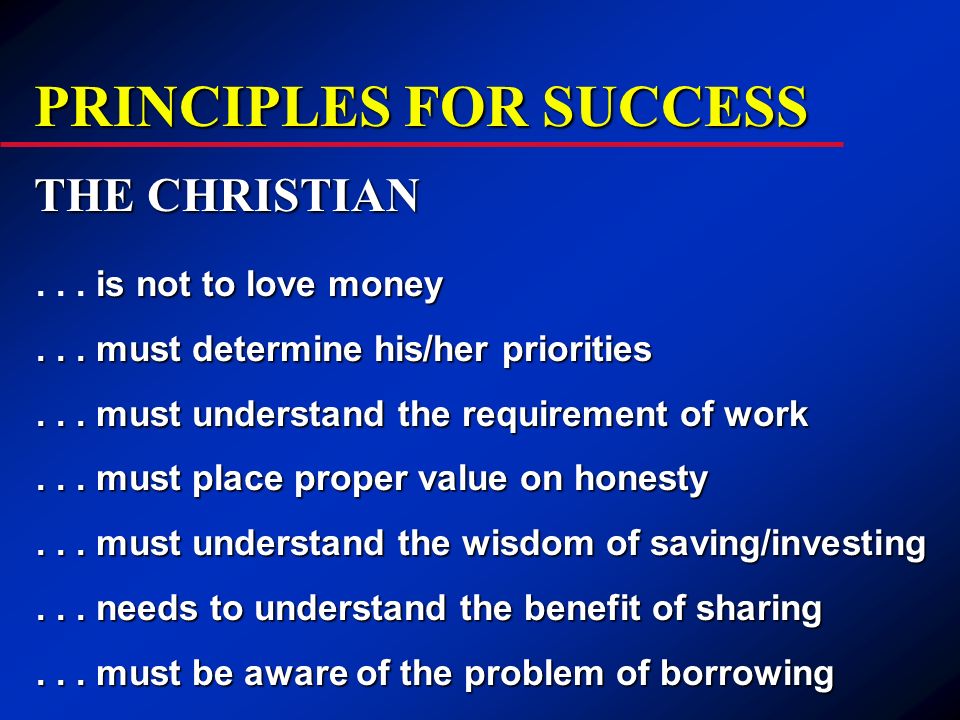 PRINCIPLES FOR SUCCESS

THE CHRISTIAN

. . . is not to love money

. . . must determine his/her priorities

. . . must understand the requirement of work

. . . must place proper value on honesty

. . . must understand the wisdom of saving/investing

. . . needs to understand the benefit of sharing

. . . must be aware of the problem of borrowing